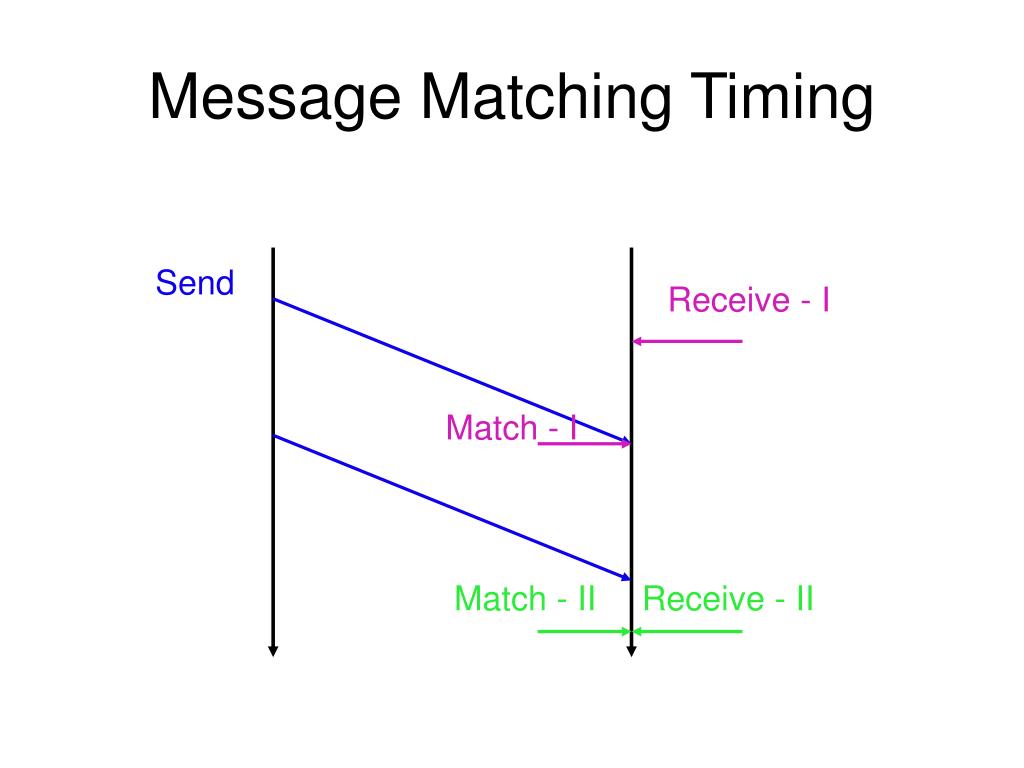 Message Matching Timing

Send

Receive - I

Match - I

Match - II

Receive - II